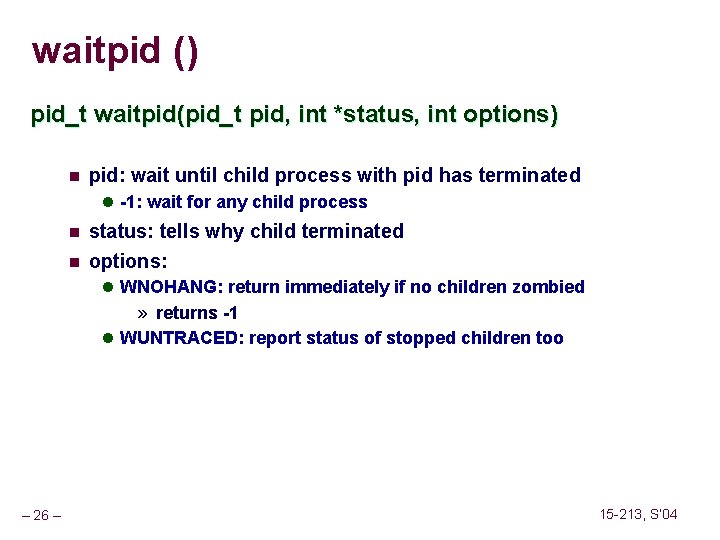 waitpid ()

pid_t waitpid(pid_t pid, int *status, int options)

- pid: wait until child process with pid has terminated
  - -1: wait for any child process
- status: tells why child terminated
- options:
  - WNOHANG: return immediately if no children zombied
    » returns -1
  - WUNTRACED: report status of stopped children too

– 26 –

15-213, S'04